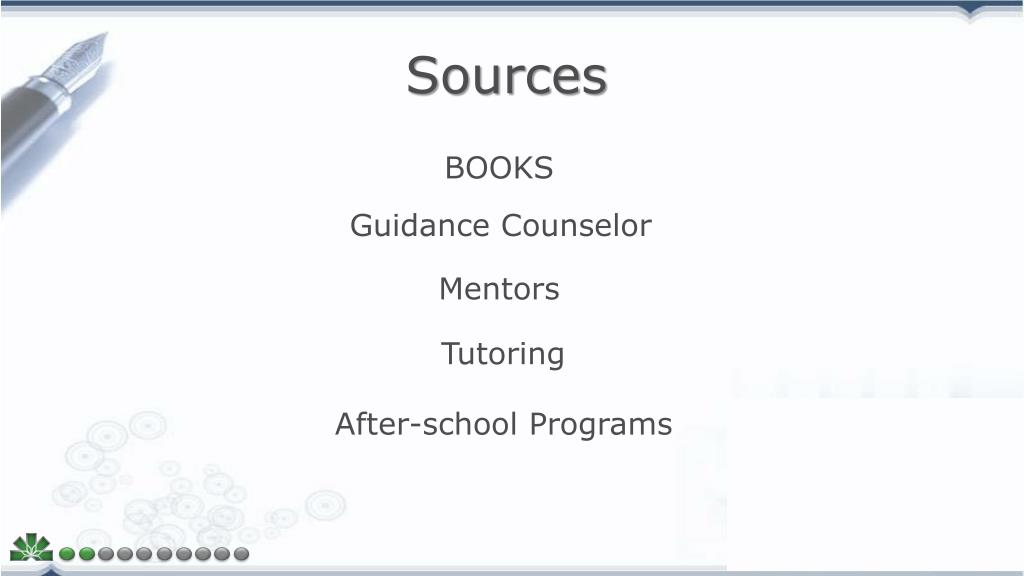 Sources

BOOKS

Guidance Counselor

Mentors

Tutoring

After-school Programs